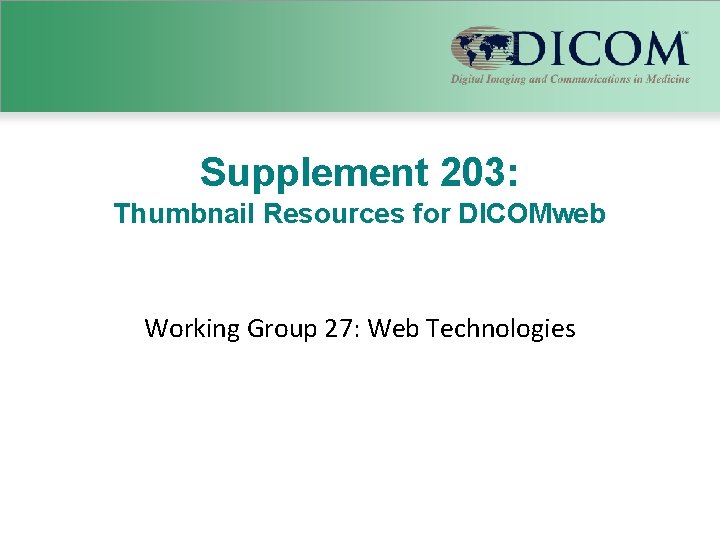 DICOM
Digital Imaging and Communications in Medicine

Supplement 203:
Thumbnail Resources for DICOMweb

Working Group 27: Web Technologies